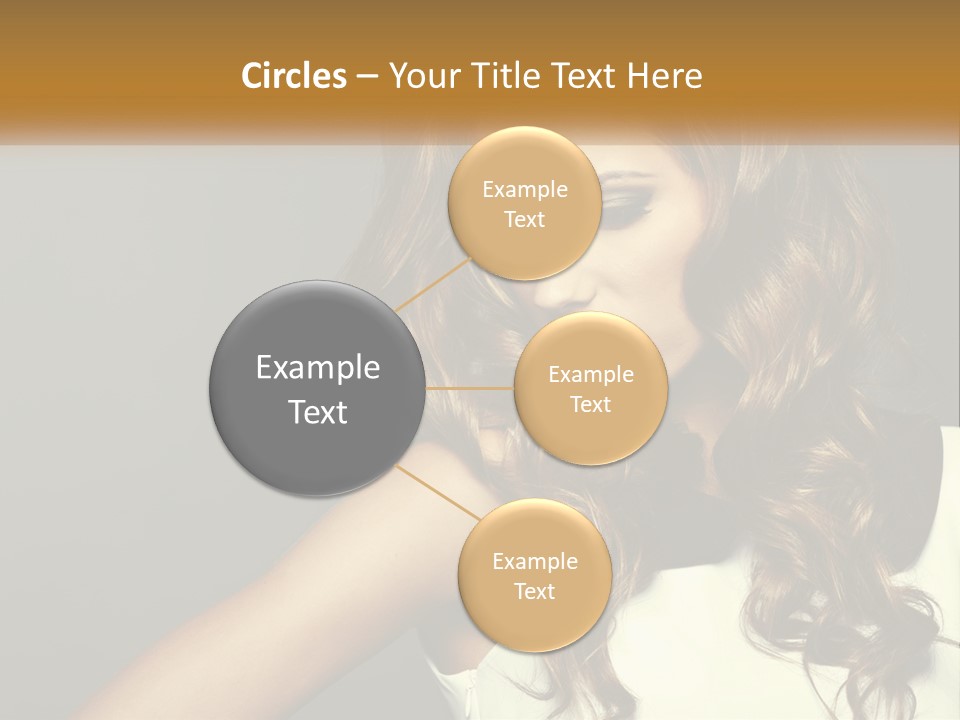 Circles – Your Title Text Here

Example Text

Example Text

Example Text

Example Text